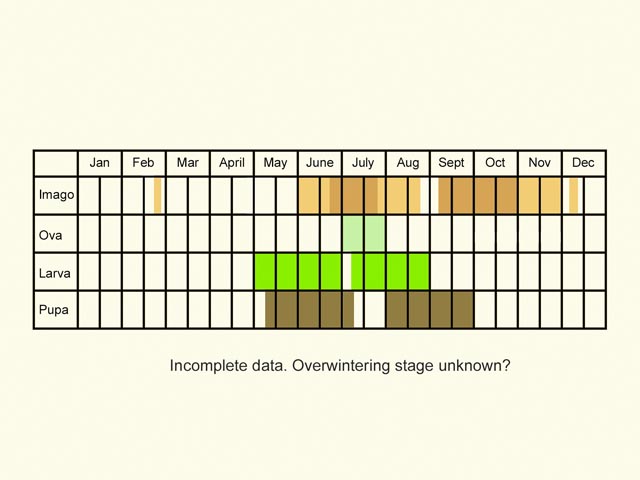 | | Jan | Feb | Mar | April | May | June | July | Aug | Sept | Oct | Nov | Dec |
|---|---|---|---|---|---|---|---|---|---|---|---|---|
| Imago | | | | | | | | | | | | |
| Ova | | | | | | | | | | | | |
| Larva | | | | | | | | | | | | |
| Pupa | | | | | | | | | | | | |

Incomplete data. Overwintering stage unknown?